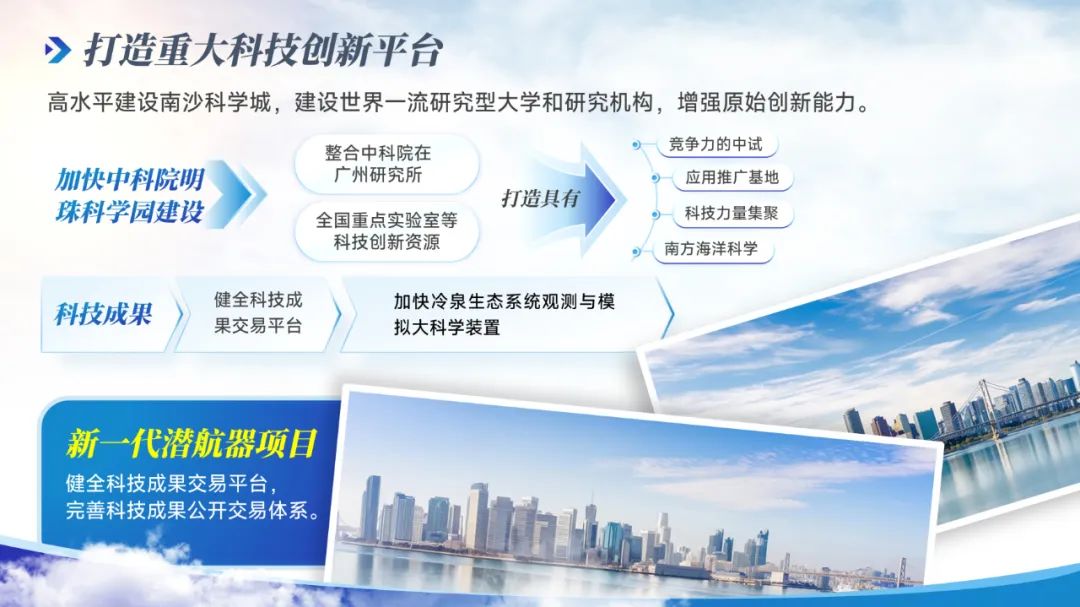 打造重大科技创新平台

高水平建设南沙科学城，建设世界一流研究型大学和研究机构，增强原始创新能力。

加快中科院明珠科学园建设

整合中科院在广州研究所

全国重点实验室等科技创新资源

打造具有

竞争力的中试

应用推广基地

科技力量集聚

南方海洋科学

科技成果

健全科技成果交易平台

加快冷泉生态系统观测与模拟大科学装置

新一代潜航器项目

健全科技成果交易平台，完善科技成果公开交易体系。